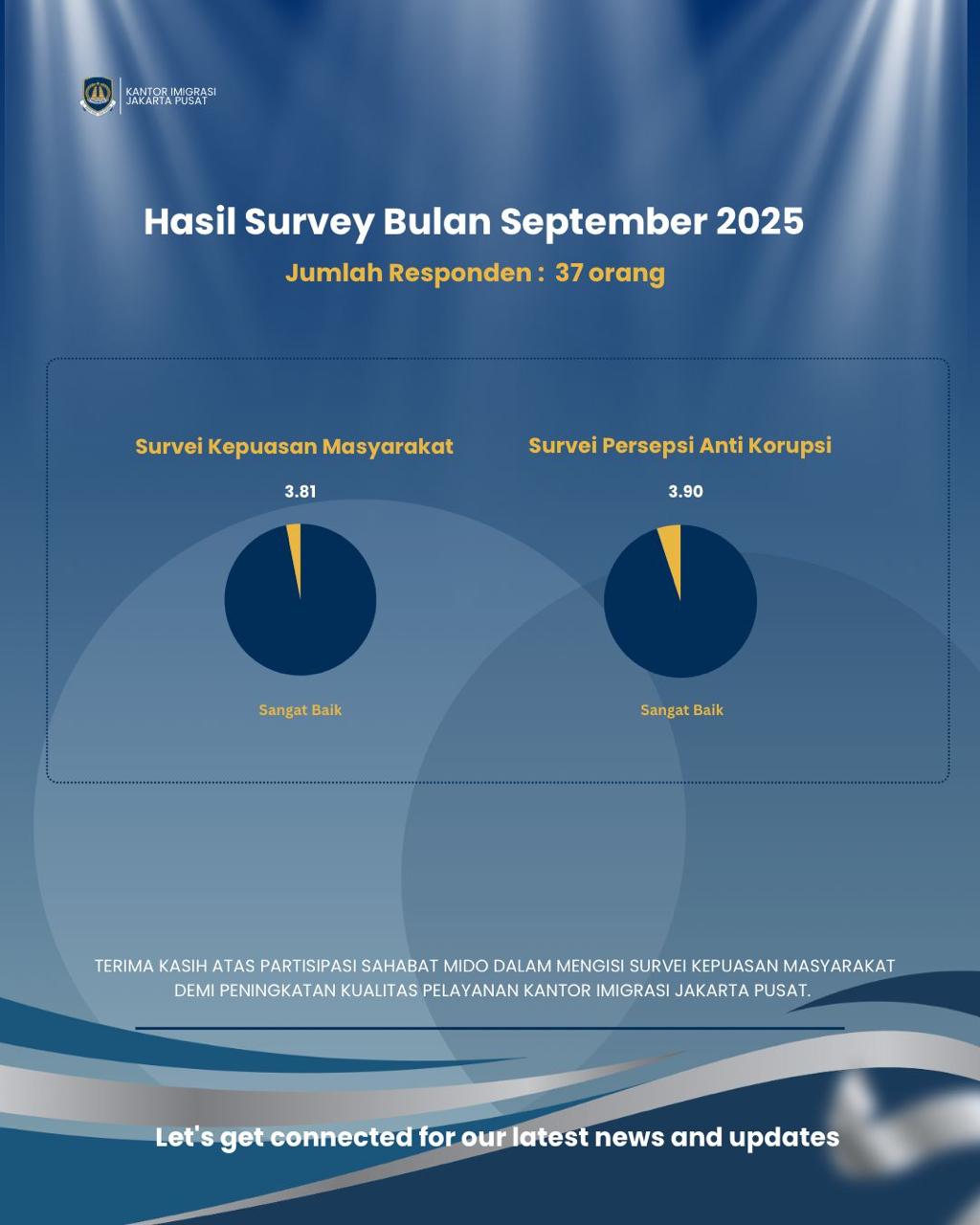 KANTOR IMIGRASI
JAKARTA PUSAT

Hasil Survey Bulan September 2025

Jumlah Responden : 37 orang

Survei Kepuasan Masyarakat

3.81

Sangat Baik

Survei Persepsi Anti Korupsi

3.90

Sangat Baik

TERIMA KASIH ATAS PARTISIPASI SAHABAT MIDO DALAM MENGISI SURVEI KEPUASAN MASYARAKAT DEMI PENINGKATAN KUALITAS PELAYANAN KANTOR IMIGRASI JAKARTA PUSAT.

Let's get connected for our latest news and updates